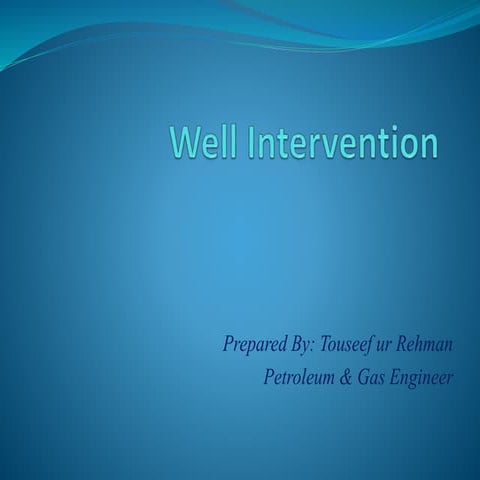 Well Intervention

Prepared By: Touseef ur Rehman
Petroleum & Gas Engineer